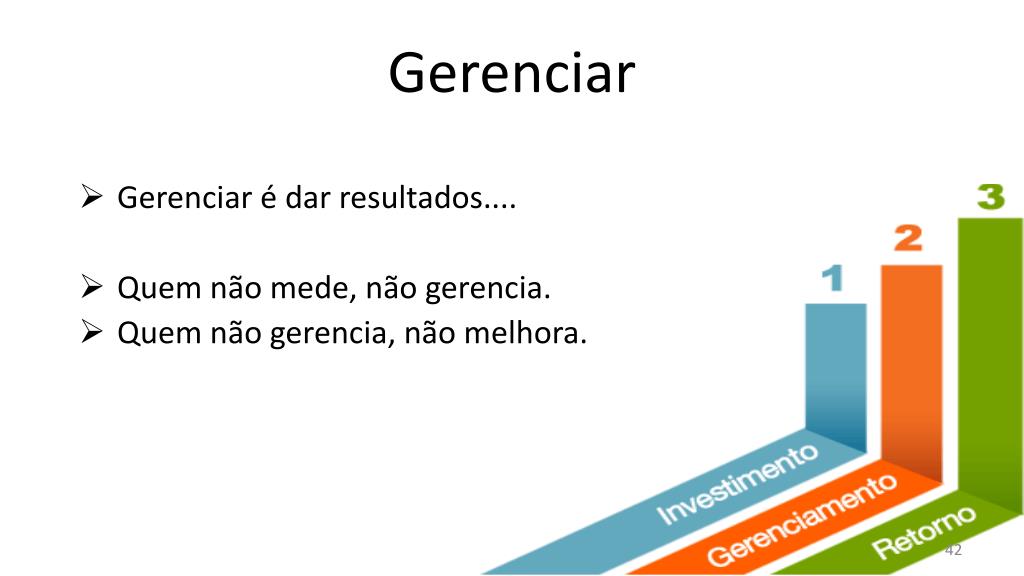 Gerenciar

➢ Gerenciar é dar resultados....

➢ Quem não mede, não gerencia.
➢ Quem não gerencia, não melhora.

1
2
3
Investimento
Gerenciamento
Retorno
42